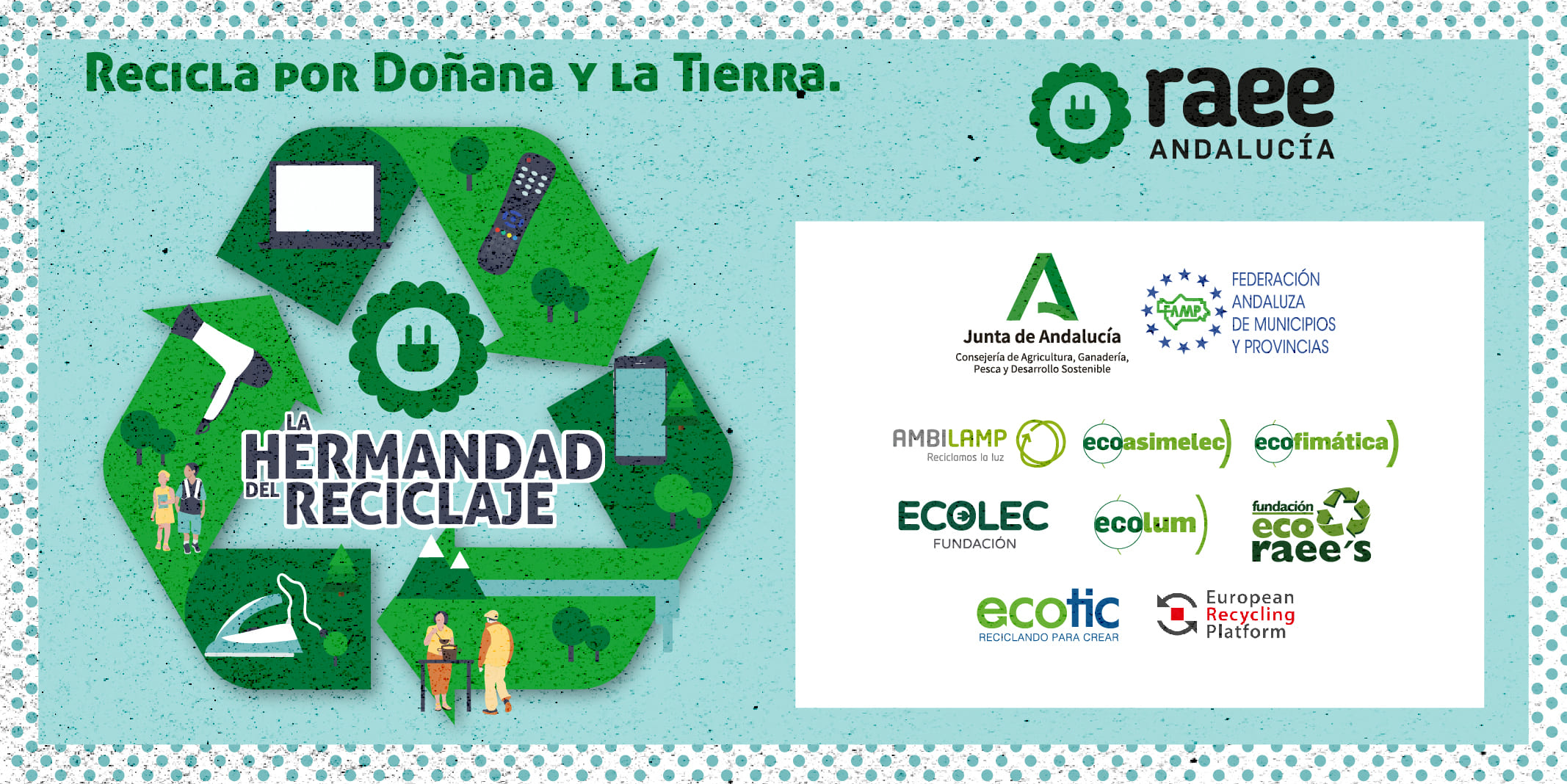 Recicla por Doñana y la Tierra.

raee ANDALUCÍA

LA HERMANDAD DEL RECICLAJE

Junta de Andalucía
Consejería de Agricultura, Ganadería, Pesca y Desarrollo Sostenible

FAMP
FEDERACIÓN ANDALUZA DE MUNICIPIOS Y PROVINCIAS

AMBILAMP Reciclamos la luz

ecoasimelec

ecofimática

ECOLEC FUNDACIÓN

ecolum

fundación eco raee's

ecotic RECICLANDO PARA CREAR

European Recycling Platform